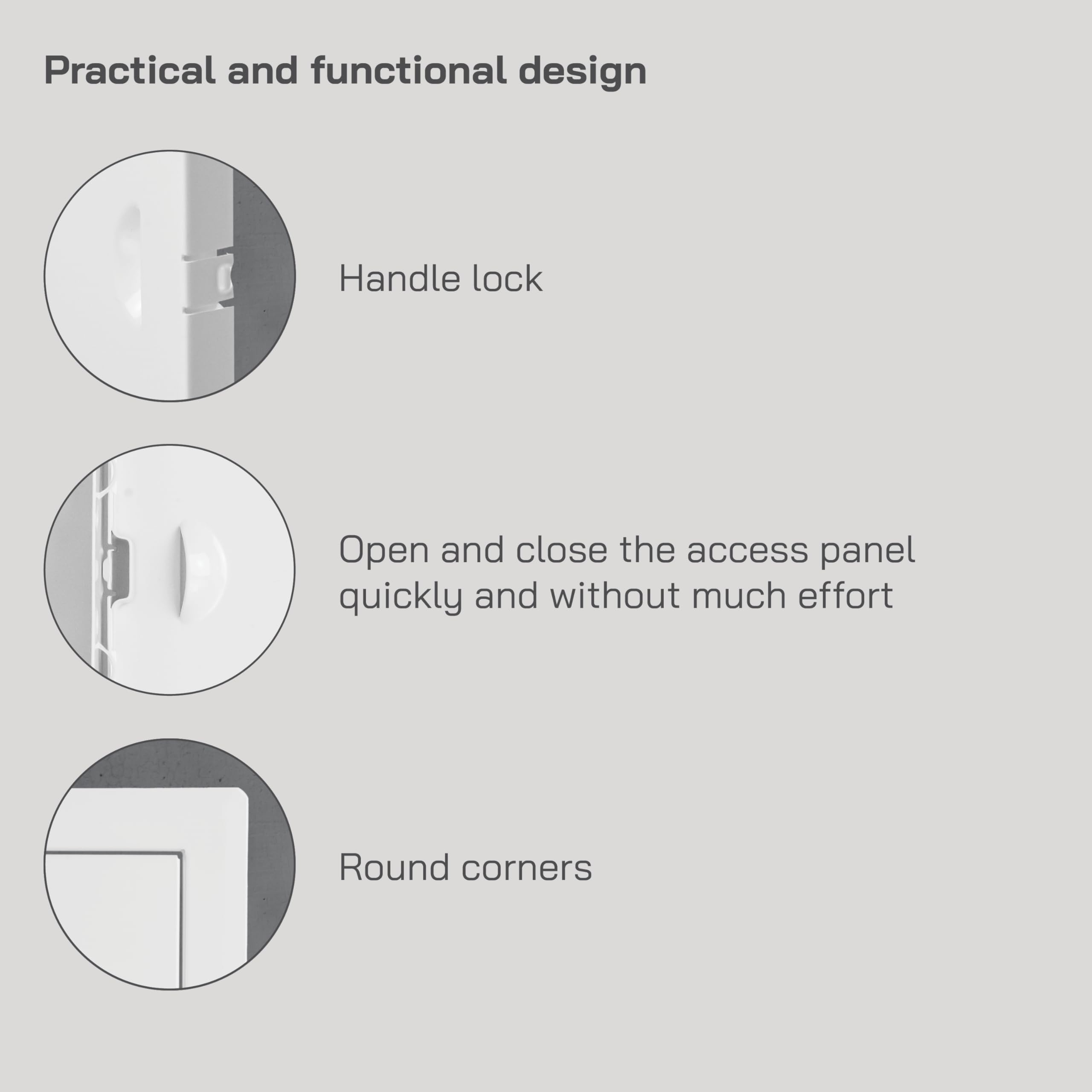 Practical and functional design

Handle lock

Open and close the access panel quickly and without much effort

Round corners